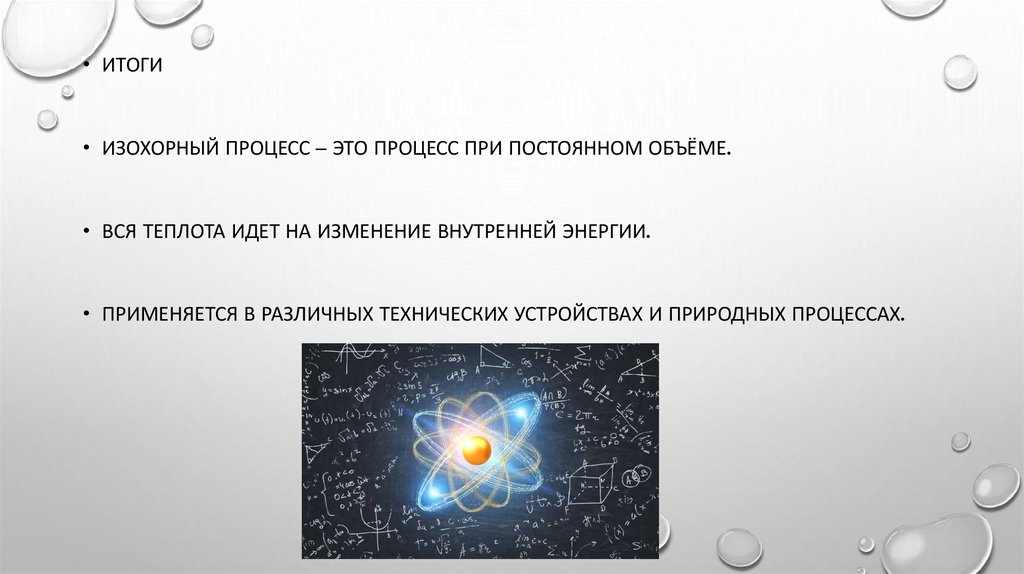 • ИТОГИ

• ИЗОХОРНЫЙ ПРОЦЕСС – ЭТО ПРОЦЕСС ПРИ ПОСТОЯННОМ ОБЪЁМЕ.

• ВСЯ ТЕПЛОТА ИДЕТ НА ИЗМЕНЕНИЕ ВНУТРЕННЕЙ ЭНЕРГИИ.

• ПРИМЕНЯЕТСЯ В РАЗЛИЧНЫХ ТЕХНИЧЕСКИХ УСТРОЙСТВАХ И ПРИРОДНЫХ ПРОЦЕССАХ.